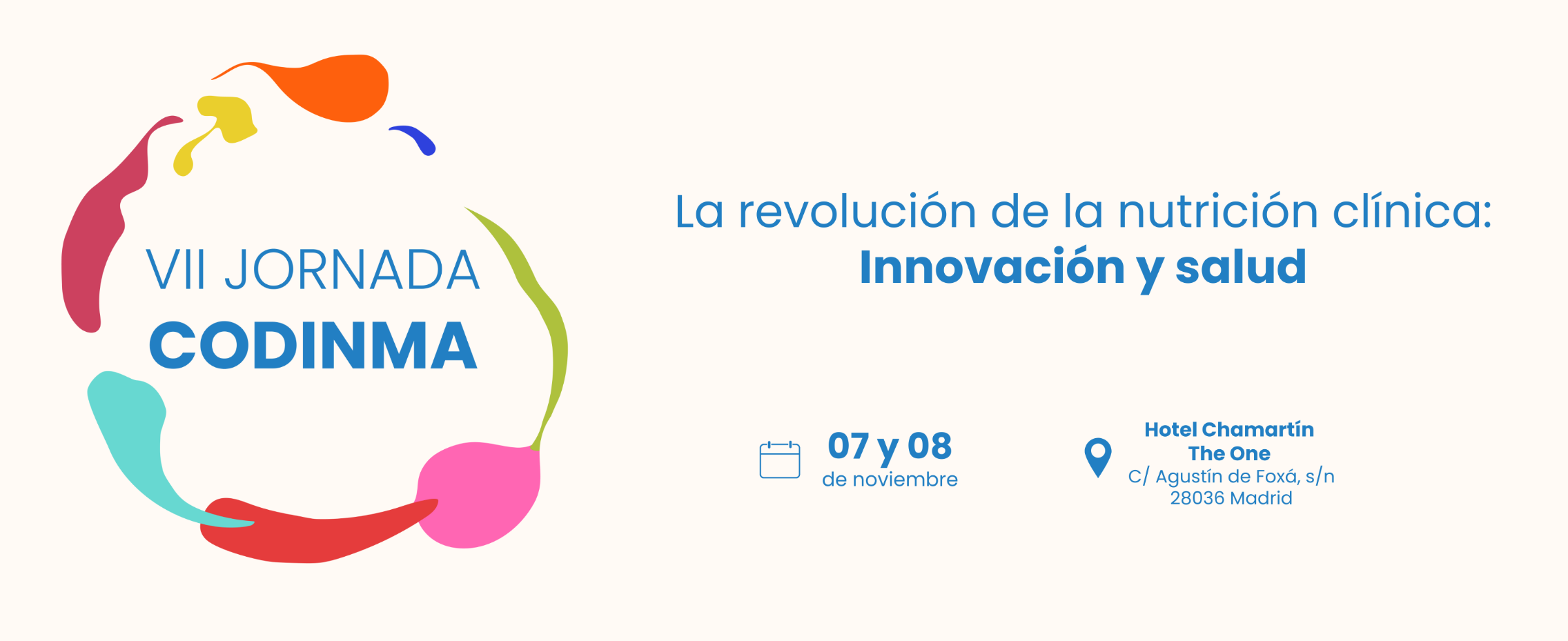 VII JORNADA
CODINMA

La revolución de la nutrición clínica:
Innovación y salud

07 y 08
de noviembre

Hotel Chamartín
The One
C/ Agustín de Foxá, s/n
28036 Madrid